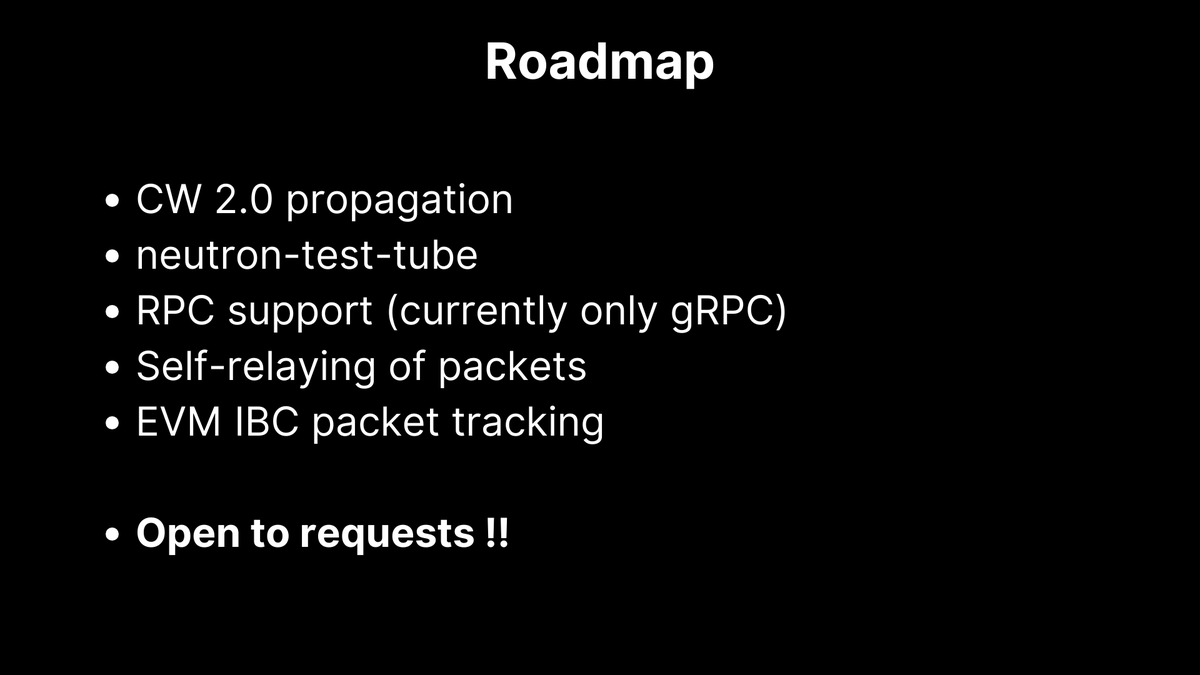 Roadmap

• CW 2.0 propagation
• neutron-test-tube
• RPC support (currently only gRPC)
• Self-relaying of packets
• EVM IBC packet tracking

• Open to requests !!